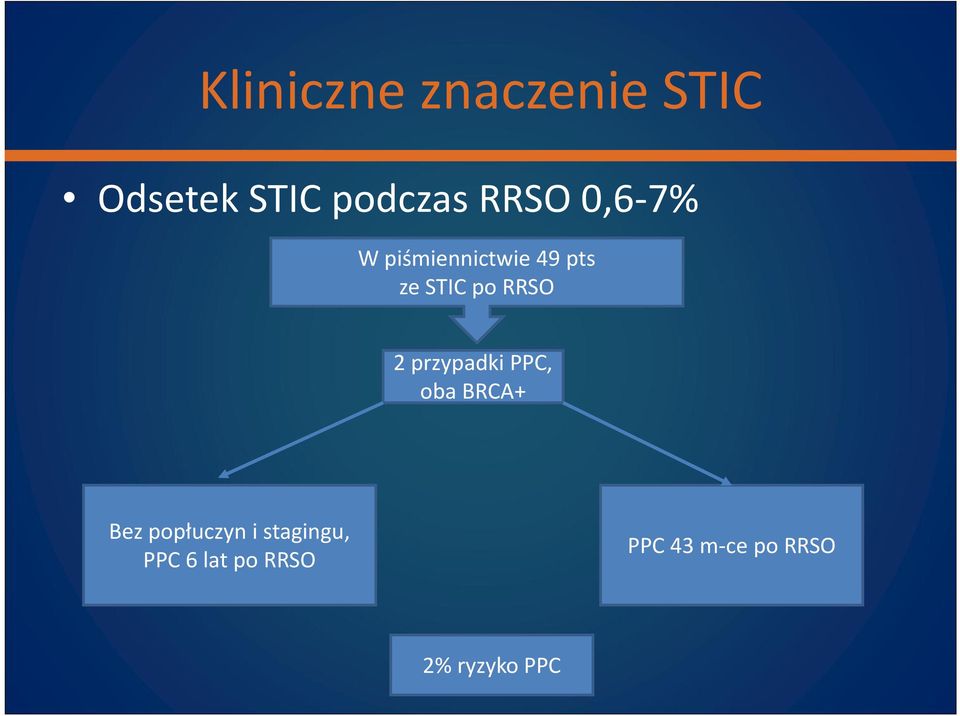 Kliniczne znaczenie STIC

• Odsetek STIC podczas RRSO 0,6-7%

W piśmiennictwie 49 pts ze STIC po RRSO

2 przypadki PPC, oba BRCA+

Bez popłuczyn i stagingu, PPC 6 lat po RRSO

PPC 43 m-ce po RRSO

2% ryzyko PPC